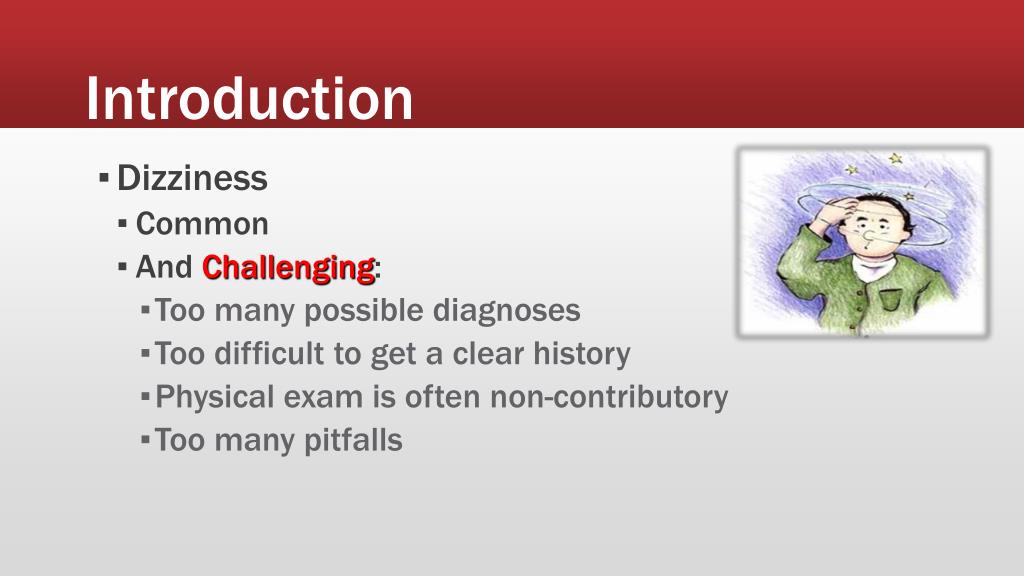 Introduction

▪ Dizziness
▪ Common
▪ And Challenging:
▪ Too many possible diagnoses
▪ Too difficult to get a clear history
▪ Physical exam is often non-contributory
▪ Too many pitfalls